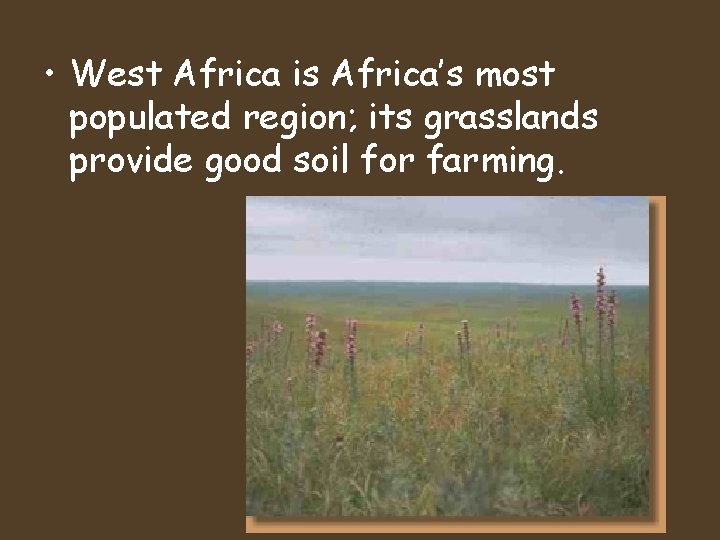 • West Africa is Africa's most populated region; its grasslands provide good soil for farming.